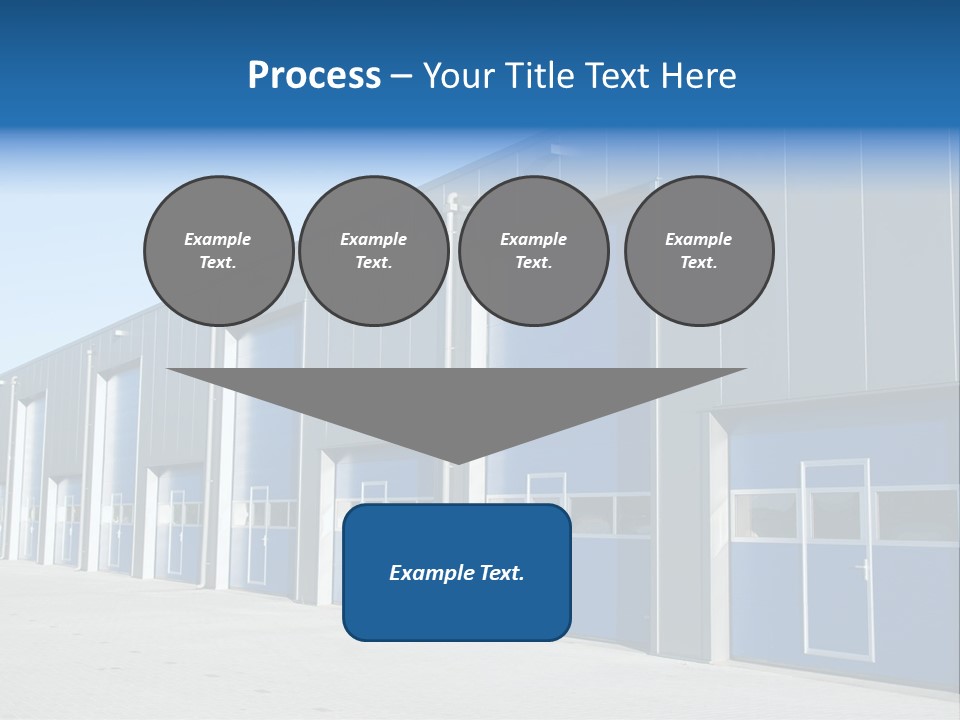 Process – Your Title Text Here

Example Text.

Example Text.

Example Text.

Example Text.

Example Text.